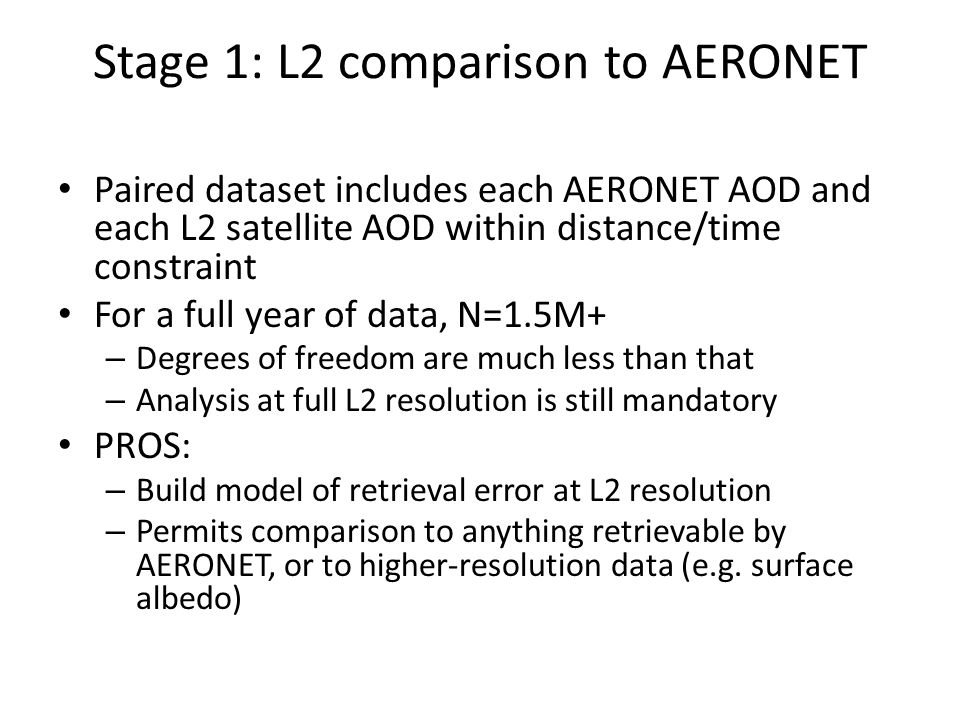 Stage 1: L2 comparison to AERONET

• Paired dataset includes each AERONET AOD and each L2 satellite AOD within distance/time constraint
• For a full year of data, N=1.5M+
  – Degrees of freedom are much less than that
  – Analysis at full L2 resolution is still mandatory
• PROS:
  – Build model of retrieval error at L2 resolution
  – Permits comparison to anything retrievable by AERONET, or to higher-resolution data (e.g. surface albedo)